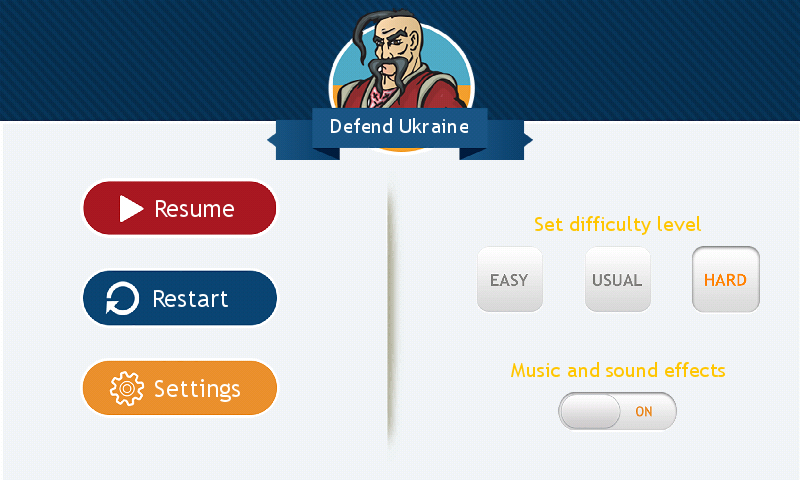 Defend Ukraine

Resume

Restart

Settings

Set difficulty level

EASY

USUAL

HARD

Music and sound effects

ON